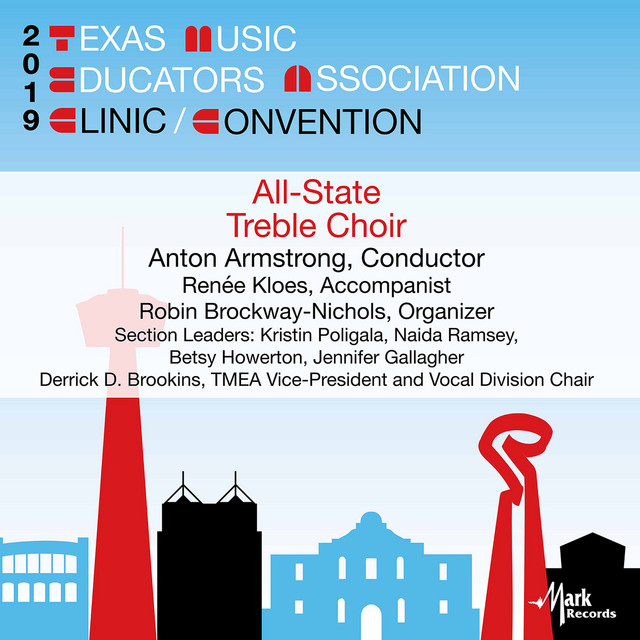 2019 TEXAS MUSIC EDUCATORS ASSOCIATION CLINIC / CONVENTION

All-State Treble Choir

Anton Armstrong, Conductor

Renée Kloes, Accompanist

Robin Brockway-Nichols, Organizer

Section Leaders: Kristin Poligala, Naida Ramsey, Betsy Howerton, Jennifer Gallagher

Derrick D. Brookins, TMEA Vice-President and Vocal Division Chair

Mark Records